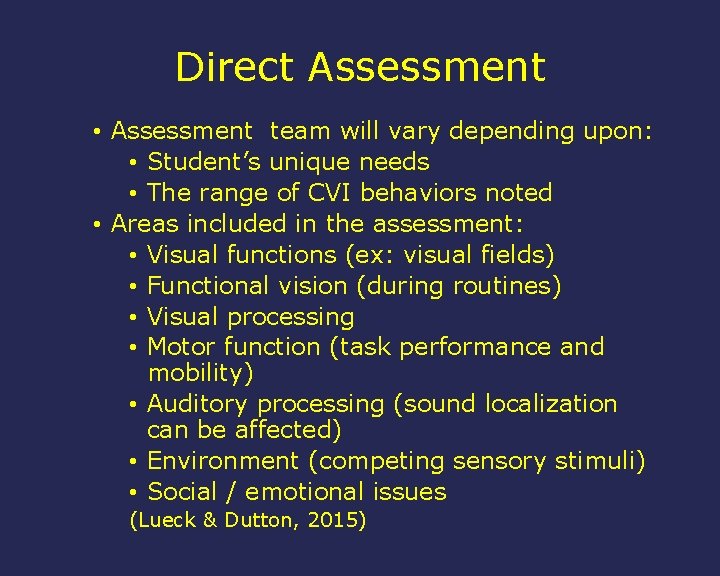 Direct Assessment

• Assessment team will vary depending upon:
• Student's unique needs
• The range of CVI behaviors noted
• Areas included in the assessment:
• Visual functions (ex: visual fields)
• Functional vision (during routines)
• Visual processing
• Motor function (task performance and mobility)
• Auditory processing (sound localization can be affected)
• Environment (competing sensory stimuli)
• Social / emotional issues
(Lueck & Dutton, 2015)